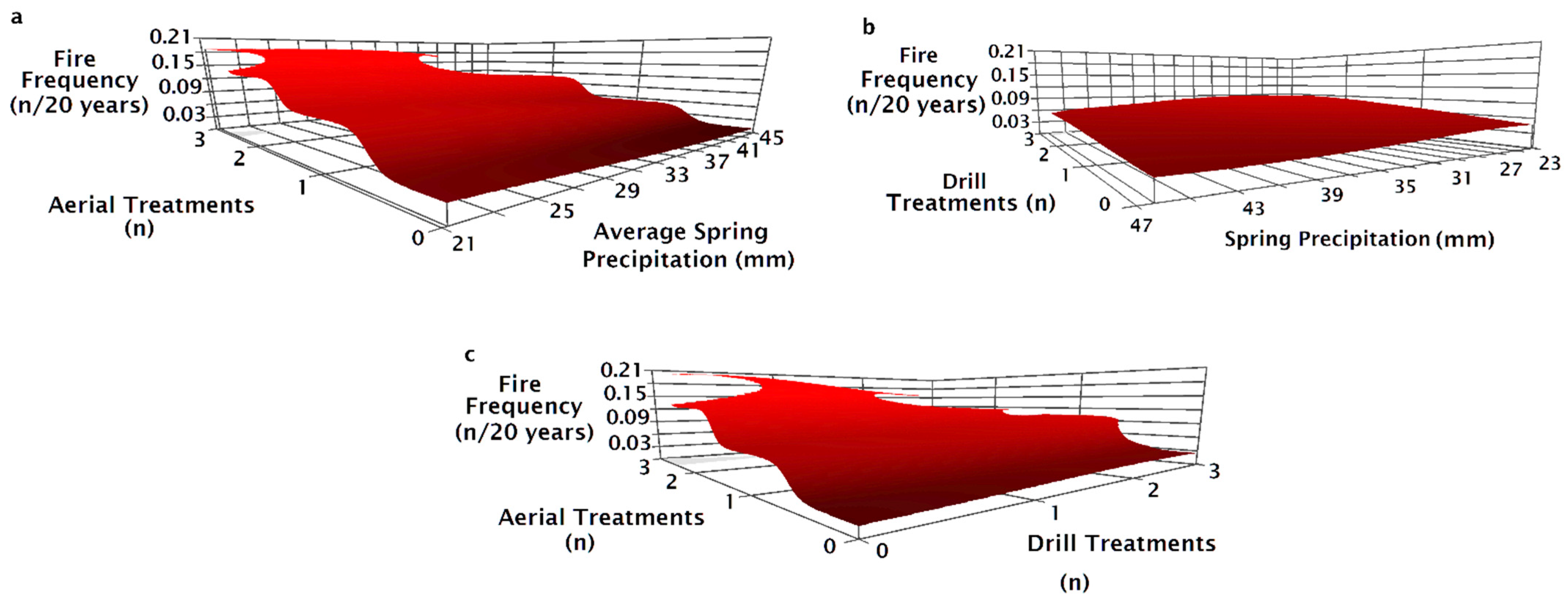 a

Fire Frequency (n/20 years)

0.21
0.15
0.09
0.03

3
2
1
0

Aerial Treatments (n)

21
25
29
33
37
41
45

Average Spring Precipitation (mm)

b

Fire Frequency (n/20 years)

0.21
0.15
0.09
0.03

3
2
1
0

Drill Treatments (n)

47
43
39
35
31
27
23

Spring Precipitation (mm)

c

Fire Frequency (n/20 years)

0.21
0.15
0.09
0.03

3
2
1
0

Aerial Treatments (n)

0
1
2
3

Drill Treatments (n)